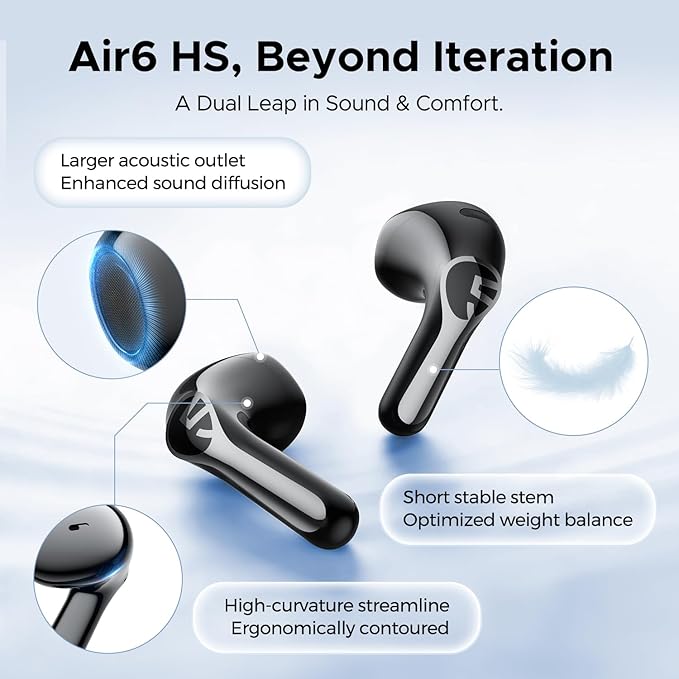 Air6 HS, Beyond Iteration

A Dual Leap in Sound & Comfort.

Larger acoustic outlet
Enhanced sound diffusion

Short stable stem
Optimized weight balance

High-curvature streamline
Ergonomically contoured